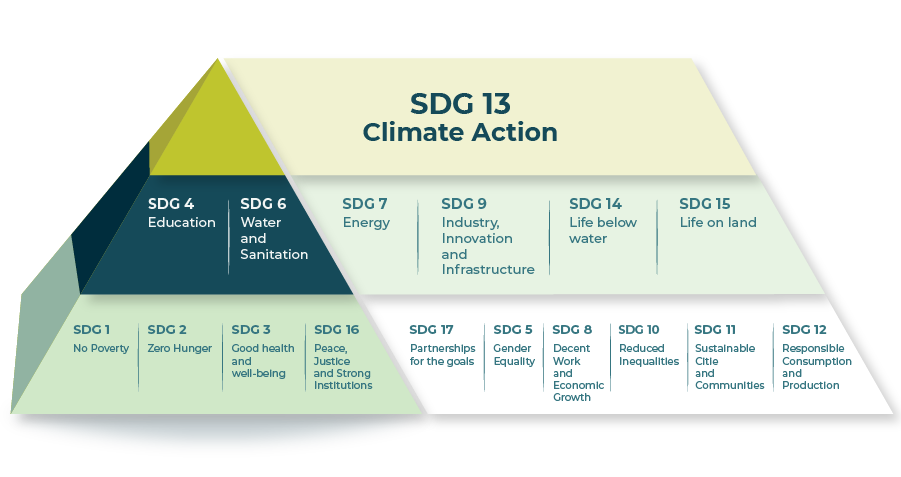 SDG 13
Climate Action

SDG 4
Education

SDG 6
Water and Sanitation

SDG 7
Energy

SDG 9
Industry, Innovation and Infrastructure

SDG 14
Life below water

SDG 15
Life on land

SDG 1
No Poverty

SDG 2
Zero Hunger

SDG 3
Good health and well-being

SDG 16
Peace, Justice and Strong Institutions

SDG 17
Partnerships for the goals

SDG 5
Gender Equality

SDG 8
Decent Work and Economic Growth

SDG 10
Reduced Inequalities

SDG 11
Sustainable Citie and Communities

SDG 12
Responsible Consumption and Production